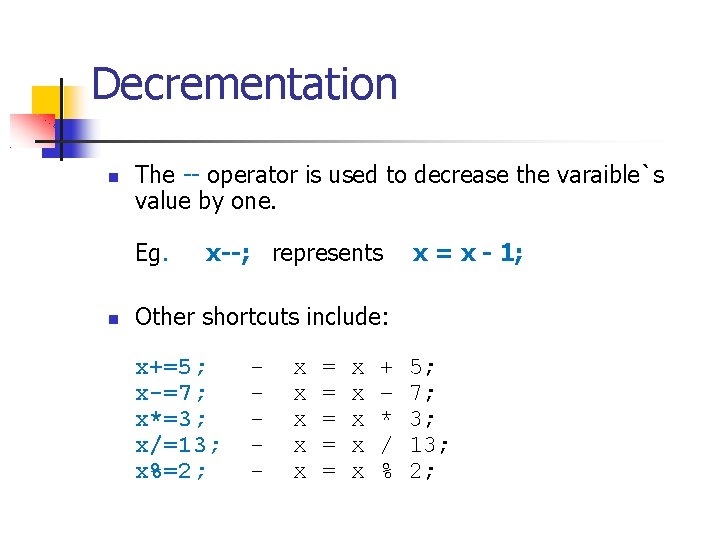 Decrementation

The -- operator is used to decrease the varaible`s value by one.

Eg. x--; represents x = x - 1;

Other shortcuts include:

x+=5; - x = x + 5;
x-=7; - x = x - 7;
x*=3; - x = x * 3;
x/=13; - x = x / 13;
x%=2; - x = x % 2;